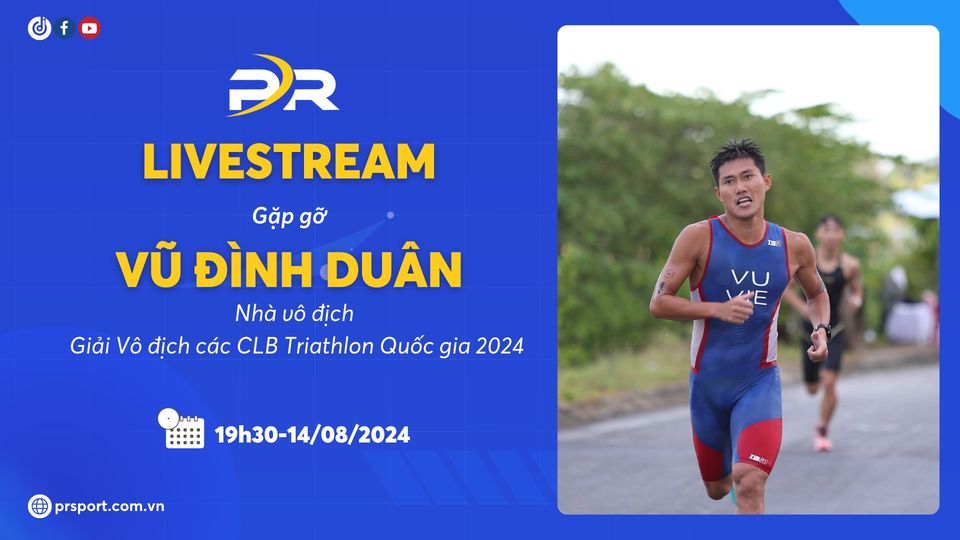 PR

LIVESTREAM

Gặp gỡ

VŨ ĐÌNH DUÂN

Nhà vô địch

Giải Vô địch các CLB Triathlon Quốc gia 2024

19h30-14/08/2024

prsport.com.vn

VU VIE